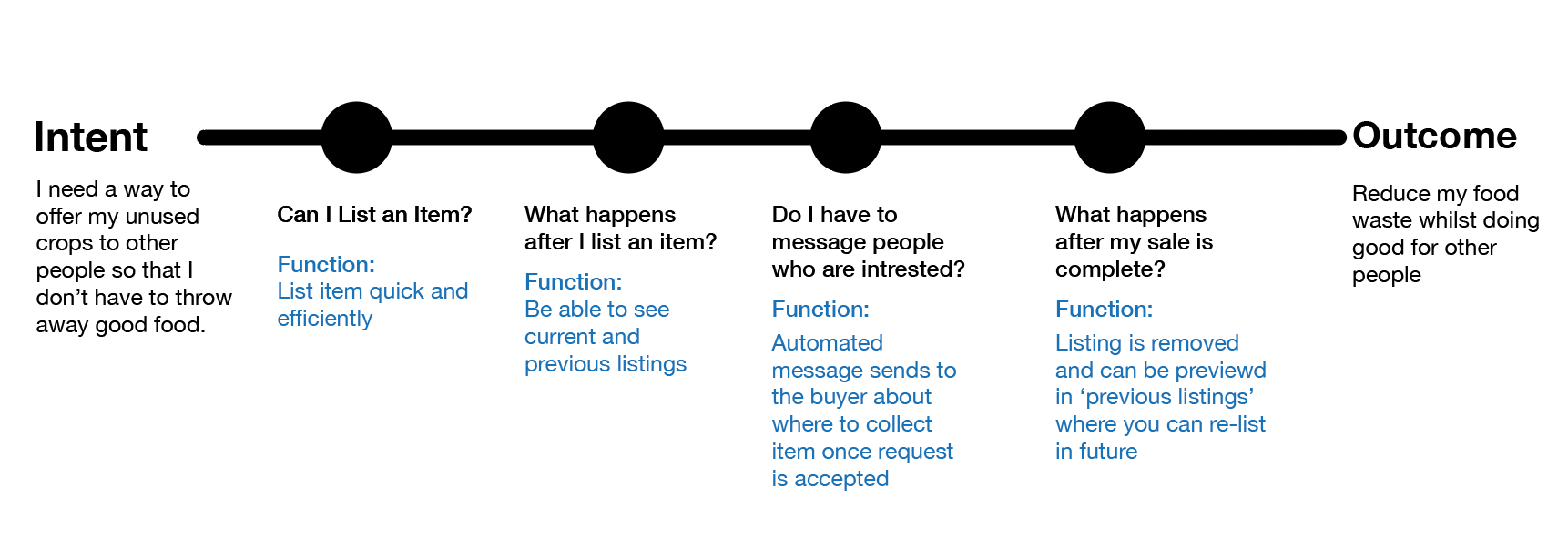 Intent

I need a way to offer my unused crops to other people so that I don’t have to throw away good food.

Can I List an Item?

Function:
List item quick and efficiently

What happens after I list an item?

Function:
Be able to see current and previous listings

Do I have to message people who are intrested?

Function:
Automated message sends to the buyer about where to collect item once request is accepted

What happens after my sale is complete?

Function:
Listing is removed and can be previewd in ‘previous listings’ where you can re-list in future

Outcome

Reduce my food waste whilst doing good for other people